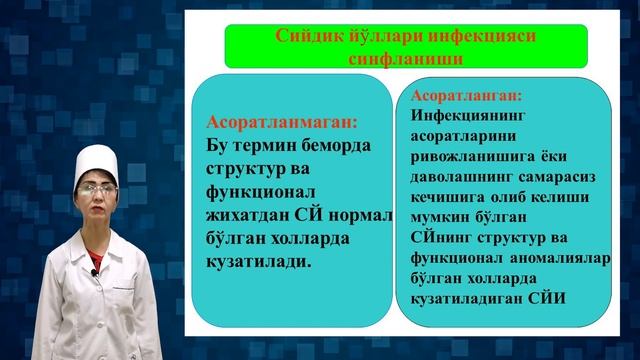 Сийдик йўллари инфекцияси синфланиши

Асоратланмаган:
Бу термин беморда структур ва функционал жихатдан СЙ нормал бўлган холларда кузатилади.

Асоратланган:
Инфекциянинг асоратларини ривожланишига ёки даволашнинг самарасиз кечишига олиб келиши мумкин бўлган СЙнинг структур ва функционал аномалиялар бўлган холларда кузатиладиган СЙИ